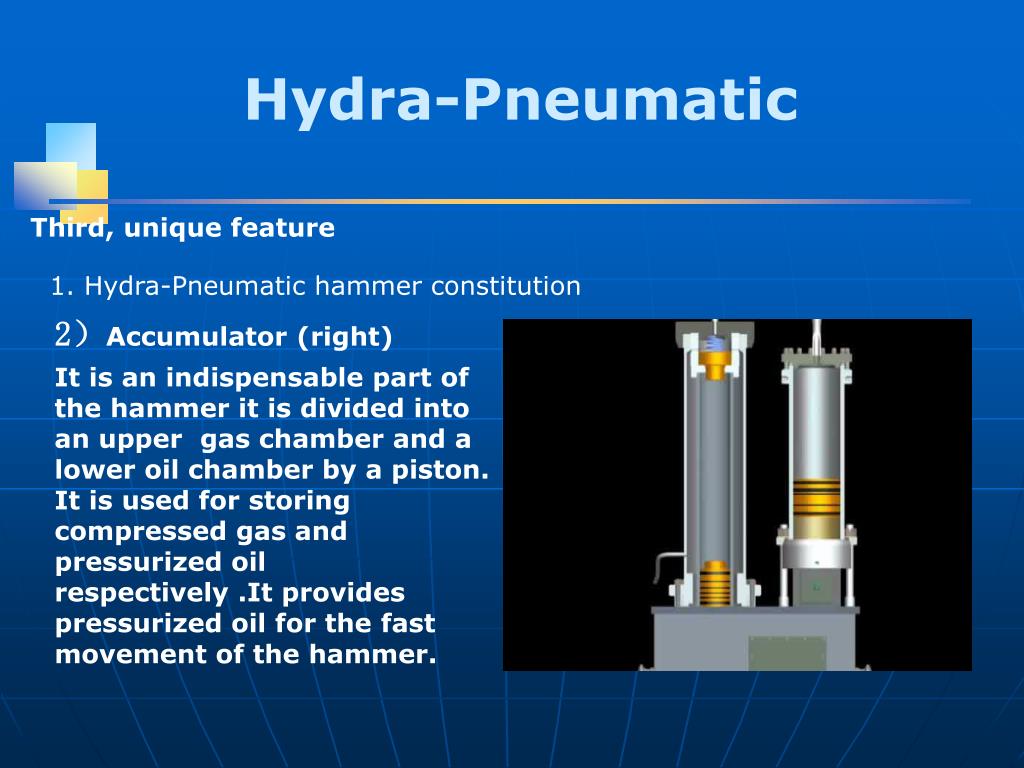 Hydra-Pneumatic

Third, unique feature

1. Hydra-Pneumatic hammer constitution

2） Accumulator (right)

It is an indispensable part of the hammer it is divided into an upper gas chamber and a lower oil chamber by a piston. It is used for storing compressed gas and pressurized oil respectively .It provides pressurized oil for the fast movement of the hammer.